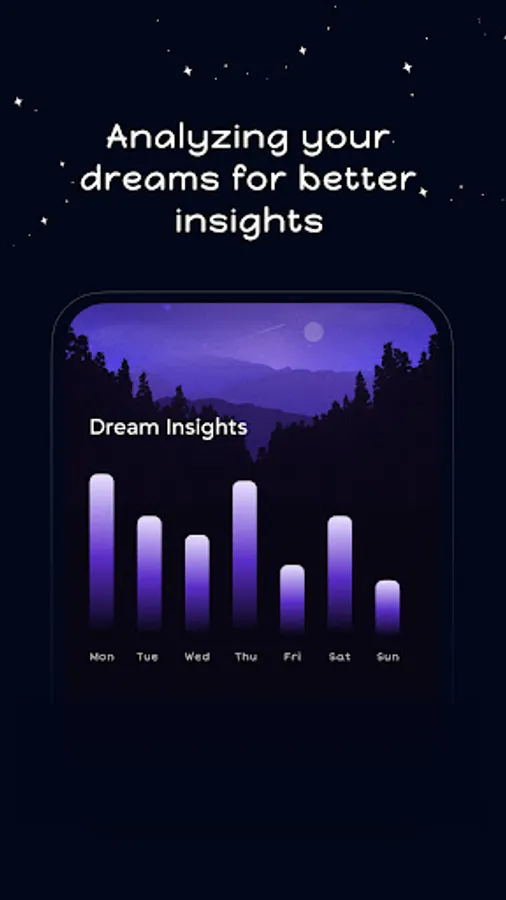 Analyzing your dreams for better insights

Dream Insights

Mon Tue Wed Thu Fri Sat Sun